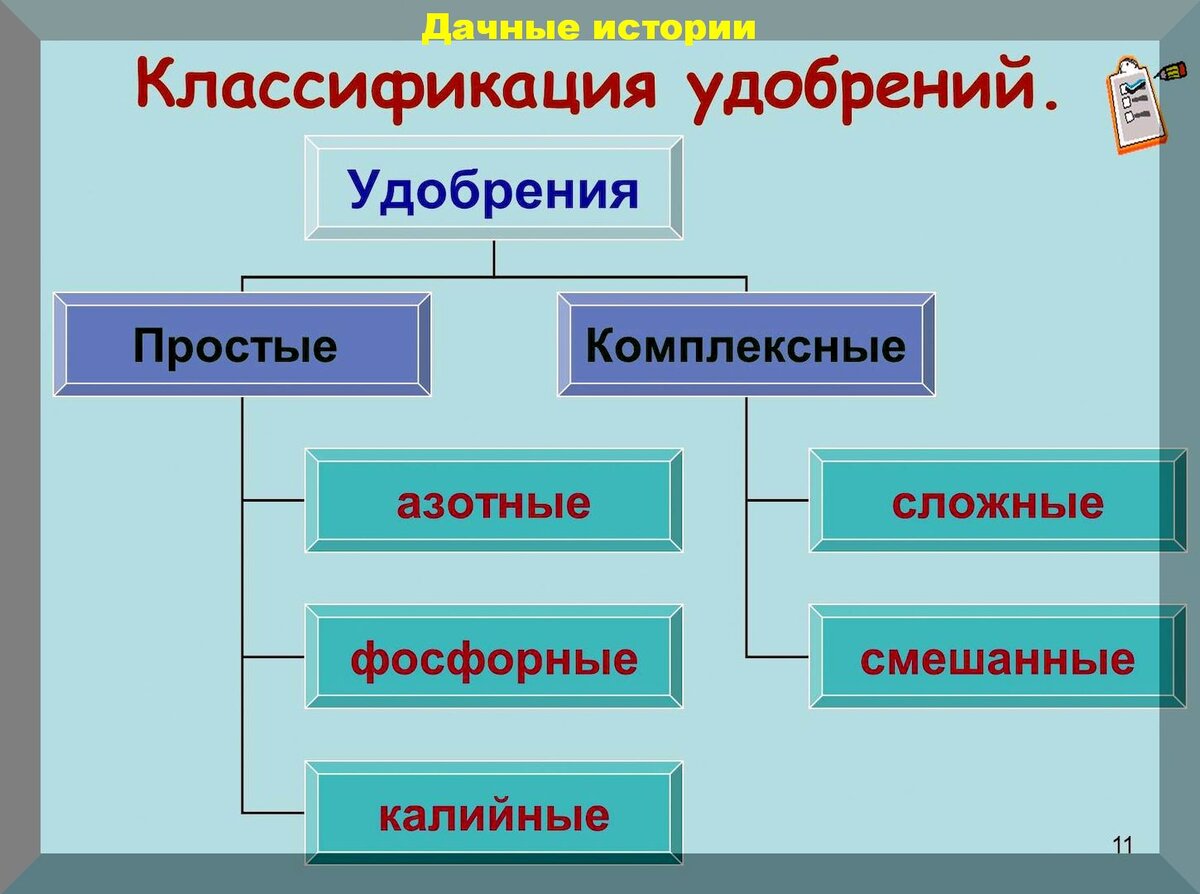 Дачные истории

Классификация удобрений.

Удобрения

Простые

Комплексные

азотные

фосфорные

калийные

сложные

смешанные

11